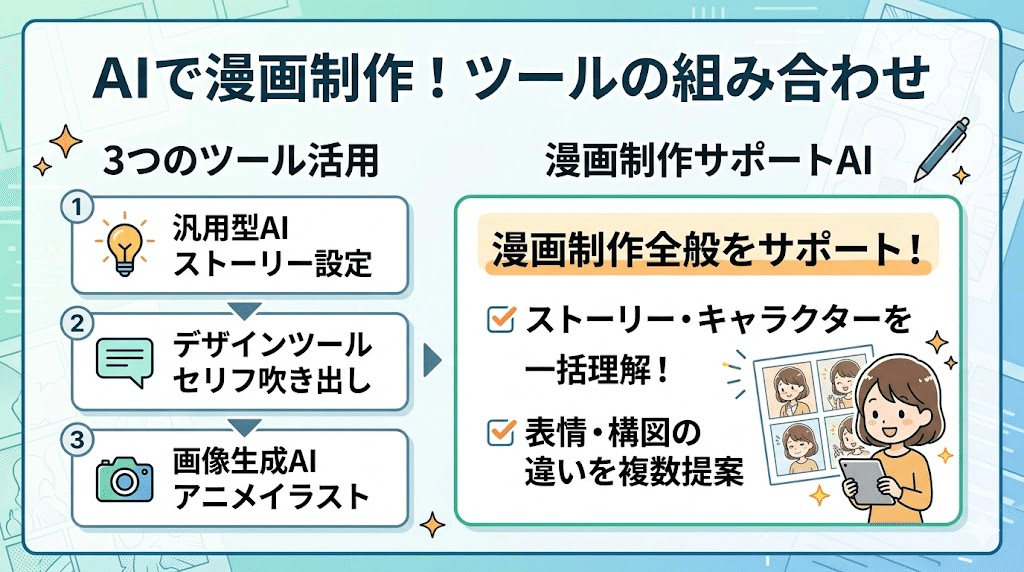 AIで漫画制作！ツールの組み合わせ

3つのツール活用

1 汎用型AI ストーリー設定

2 デザインツール セリフ吹き出し

3 画像生成AI アニメイラスト

漫画制作サポートAI

漫画制作全般をサポート！

ストーリー・キャラクターを一括理解！

表情・構図の違いを複数提案